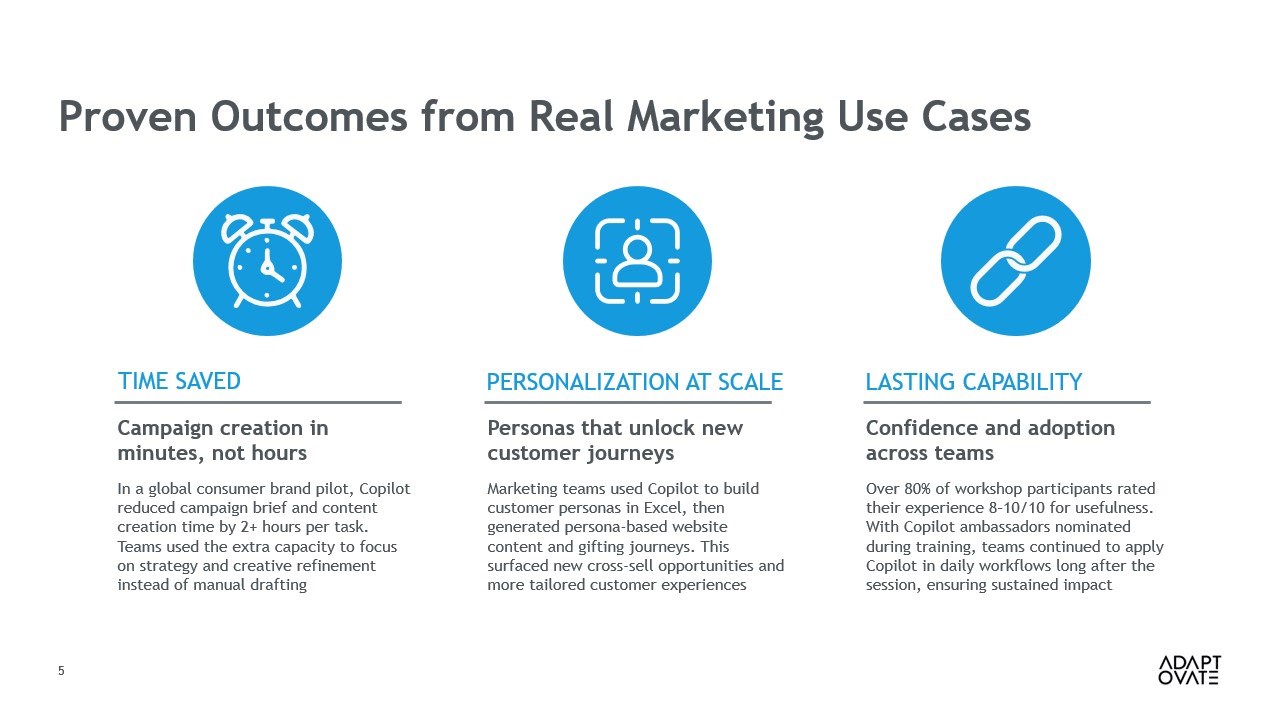 Proven Outcomes from Real Marketing Use Cases

TIME SAVED

Campaign creation in minutes, not hours

In a global consumer brand pilot, Copilot reduced campaign brief and content creation time by 2+ hours per task. Teams used the extra capacity to focus on strategy and creative refinement instead of manual drafting

PERSONALIZATION AT SCALE

Personas that unlock new customer journeys

Marketing teams used Copilot to build customer personas in Excel, then generated persona-based website content and gifting journeys. This surfaced new cross-sell opportunities and more tailored customer experiences

LASTING CAPABILITY

Confidence and adoption across teams

Over 80% of workshop participants rated their experience 8-10/10 for usefulness. With Copilot ambassadors nominated during training, teams continued to apply Copilot in daily workflows long after the session, ensuring sustained impact

5

ADAPT
OVATE